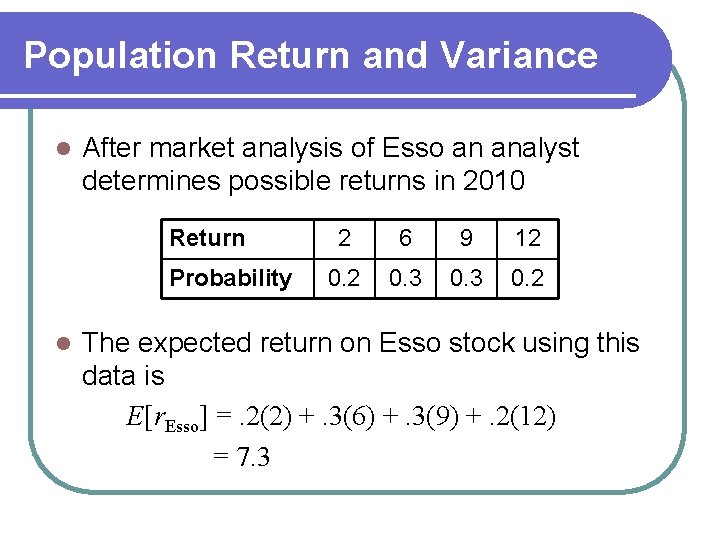 Population Return and Variance

After market analysis of Esso an analyst determines possible returns in 2010

| Return | 2 | 6 | 9 | 12 |
|---|---|---|---|---|
| Probability | 0.2 | 0.3 | 0.3 | 0.2 |

The expected return on Esso stock using this data is

$E[r_{\text{Esso}}] = .2(2) + .3(6) + .3(9) + .2(12)$
$= 7.3$